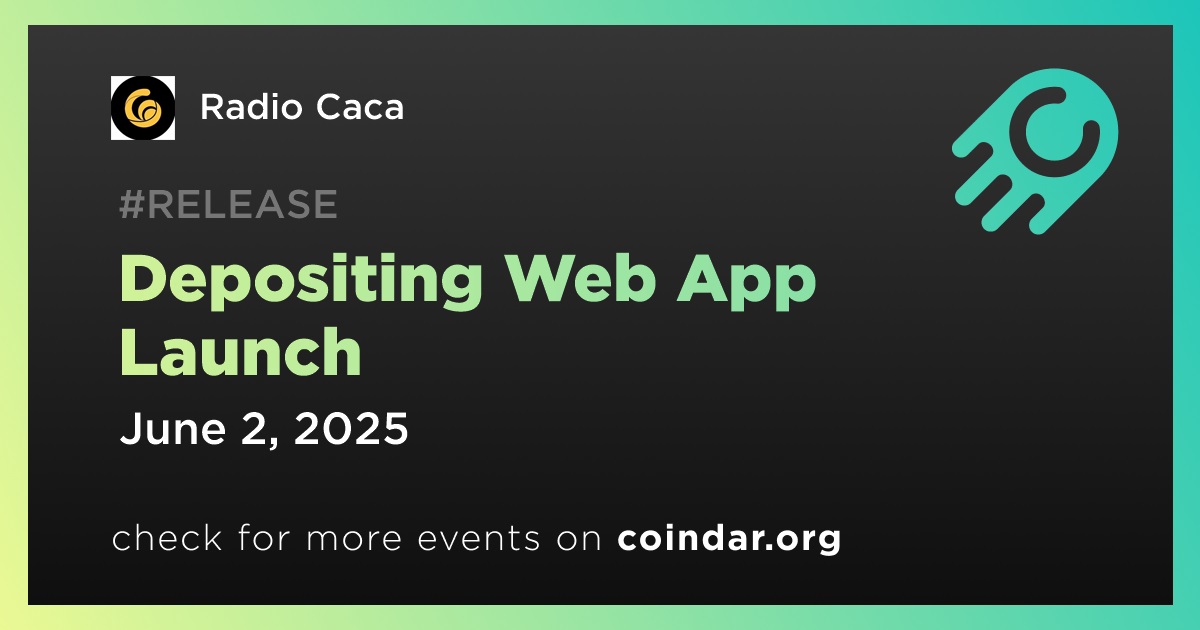 Radio Caca

#RELEASE

Depositing Web App Launch

June 2, 2025

check for more events on coindar.org